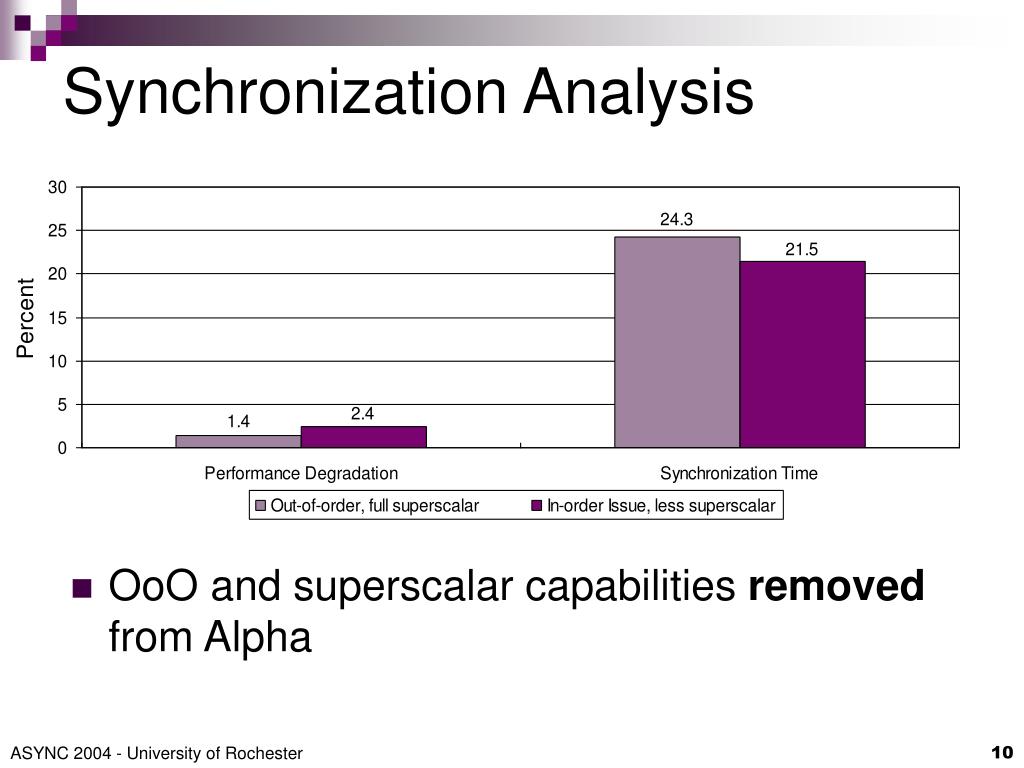 Synchronization Analysis

30
25
20
15
10
5
0

Percent

1.4
2.4
24.3
21.5

Performance Degradation
Synchronization Time

Out-of-order, full superscalar
In-order Issue, less superscalar

OoO and superscalar capabilities **removed** from Alpha

ASYNC 2004 - University of Rochester

10